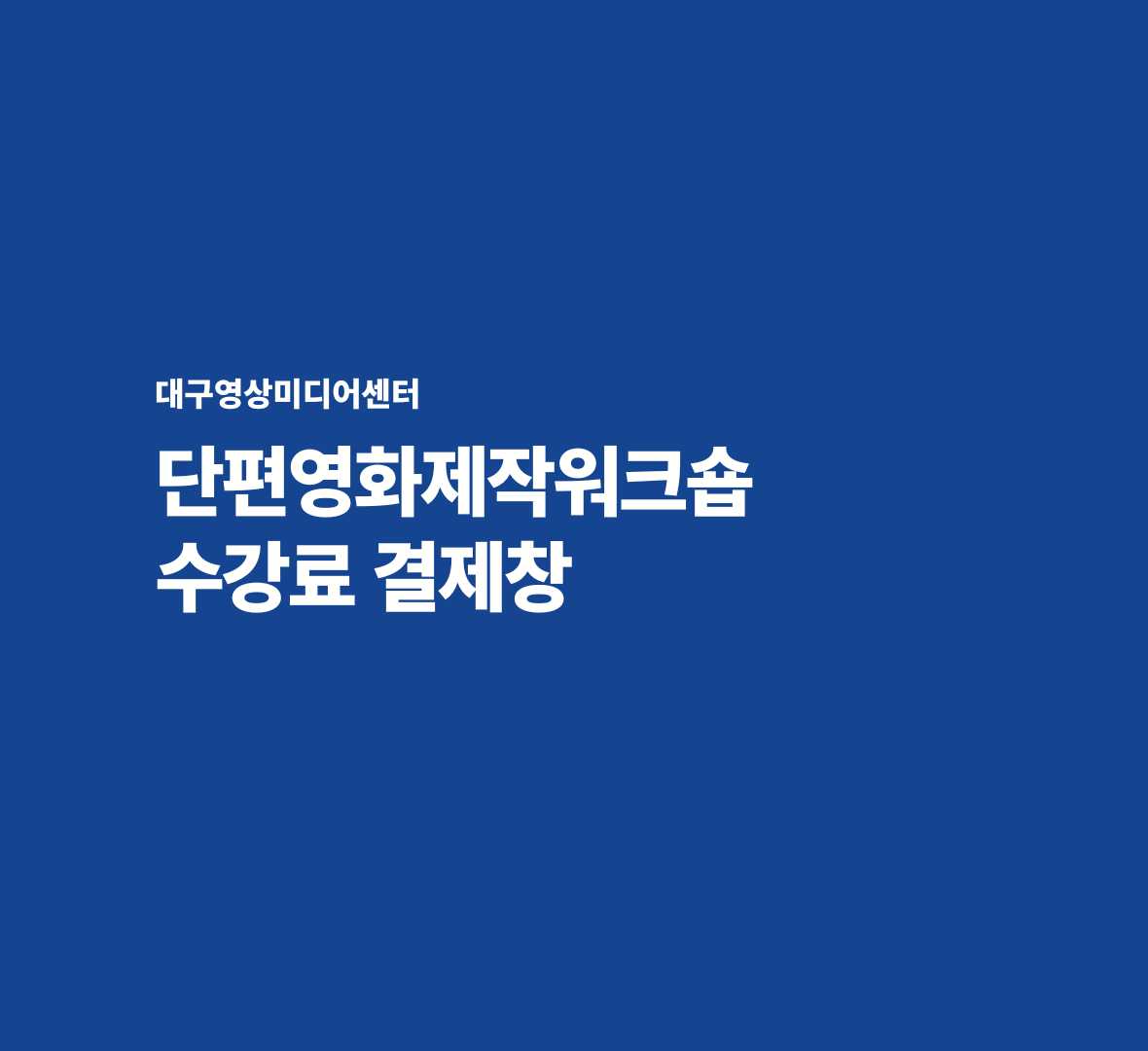 대구영상미디어센터

단편영화제작워크숍
수강료 결제창